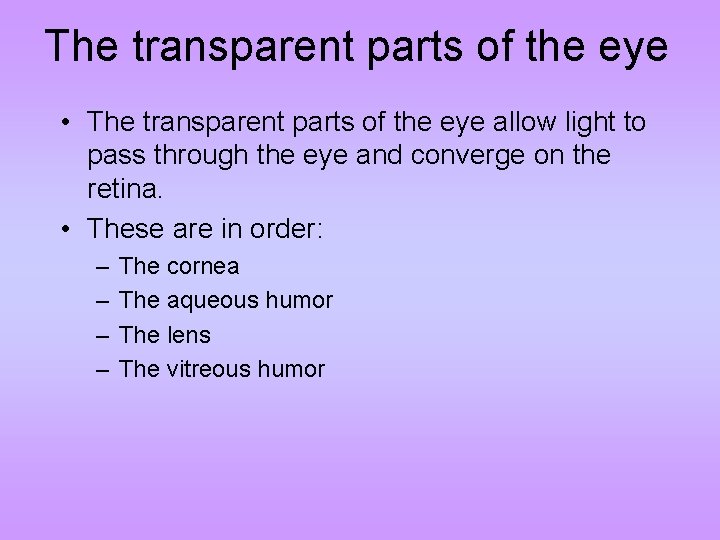 The transparent parts of the eye

• The transparent parts of the eye allow light to pass through the eye and converge on the retina.

• These are in order:
– The cornea
– The aqueous humor
– The lens
– The vitreous humor